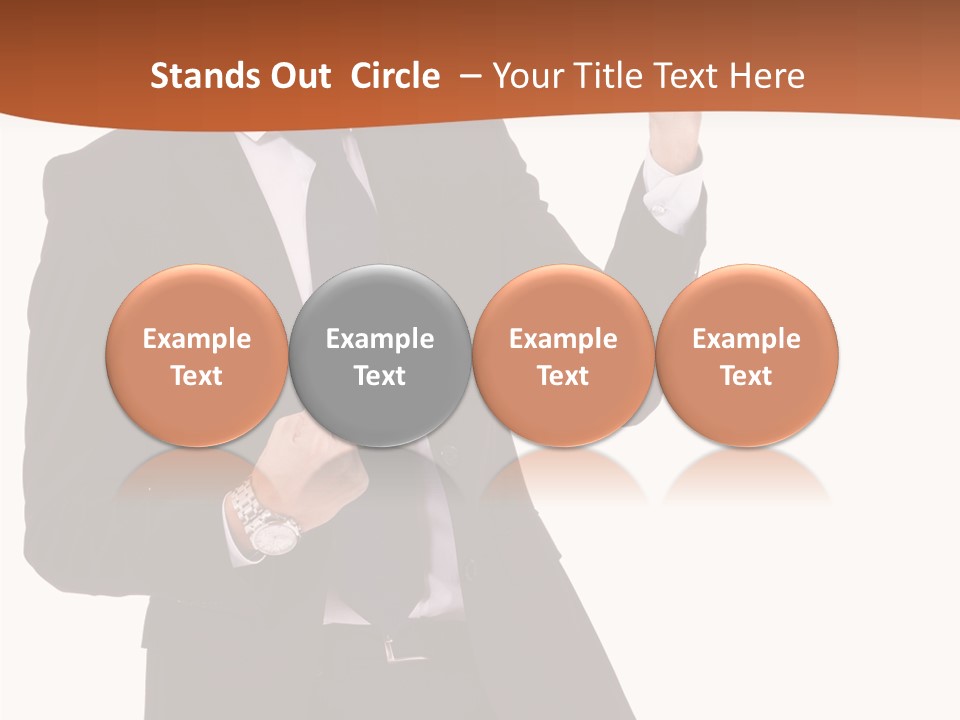 Stands Out Circle – Your Title Text Here

Example Text

Example Text

Example Text

Example Text